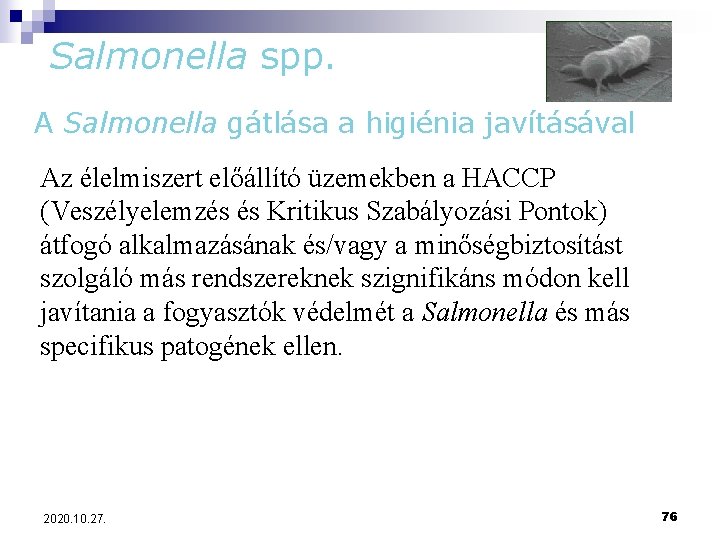 Salmonella spp.

A Salmonella gátlása a higiénia javításával

Az élelmiszert előállító üzemekben a HACCP (Veszélyelemzés és Kritikus Szabályozási Pontok) átfogó alkalmazásának és/vagy a minőségbiztosítást szolgáló más rendszereknek szignifikáns módon kell javítania a fogyasztók védelmét a Salmonella és más specifikus patogének ellen.

2020.10.27.

76